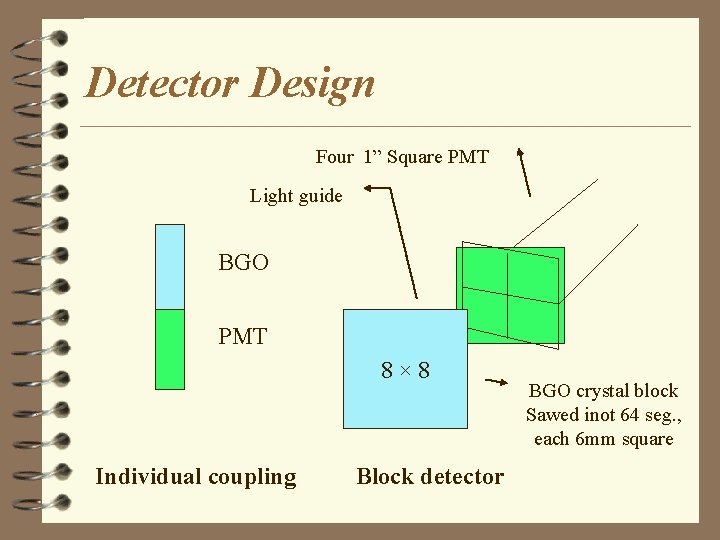 Detector Design

Four 1” Square PMT

Light guide

BGO

PMT

$8 \times 8$

BGO crystal block Sawed inot 64 seg., each 6mm square

Individual coupling

Block detector